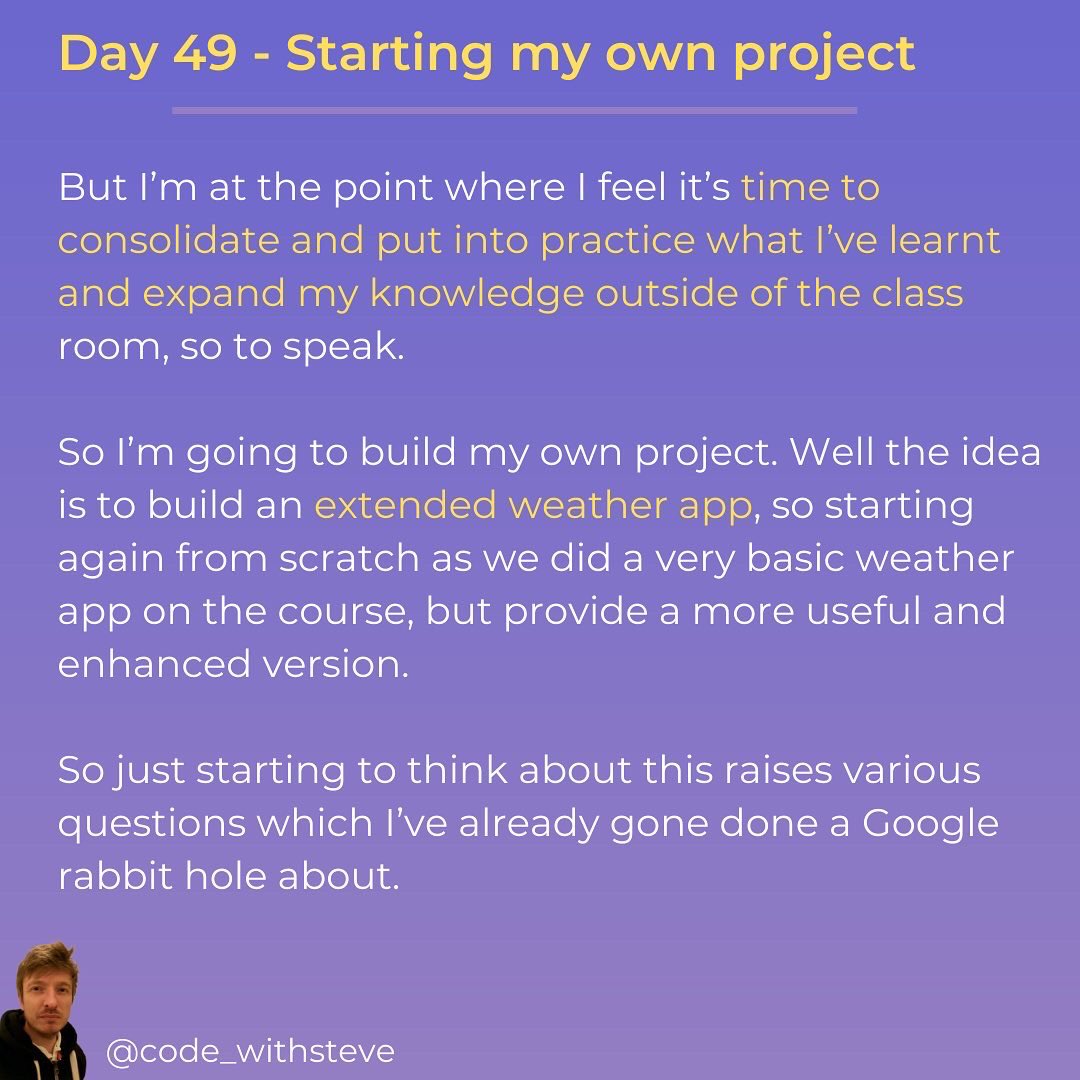 Day 49 - Starting my own project

But I'm at the point where I feel it's time to consolidate and put into practice what I've learnt and expand my knowledge outside of the class room, so to speak.

So I'm going to build my own project. Well the idea is to build an extended weather app, so starting again from scratch as we did a very basic weather app on the course, but provide a more useful and enhanced version.

So just starting to think about this raises various questions which I've already gone done a Google rabbit hole about.

@code_withsteve